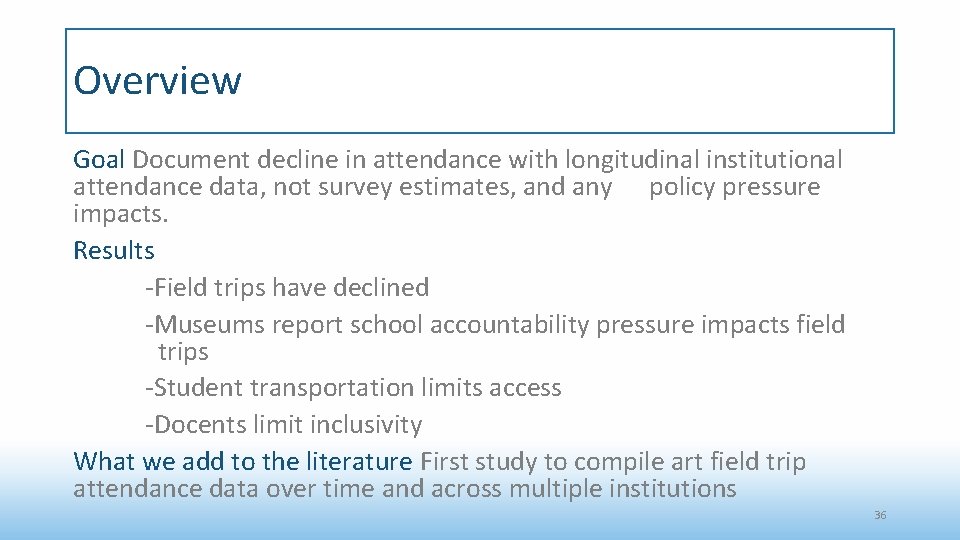 Overview

Goal Document decline in attendance with longitudinal institutional attendance data, not survey estimates, and any policy pressure impacts.

Results

-Field trips have declined

-Museums report school accountability pressure impacts field trips

-Student transportation limits access

-Docents limit inclusivity

What we add to the literature First study to compile art field trip attendance data over time and across multiple institutions

36